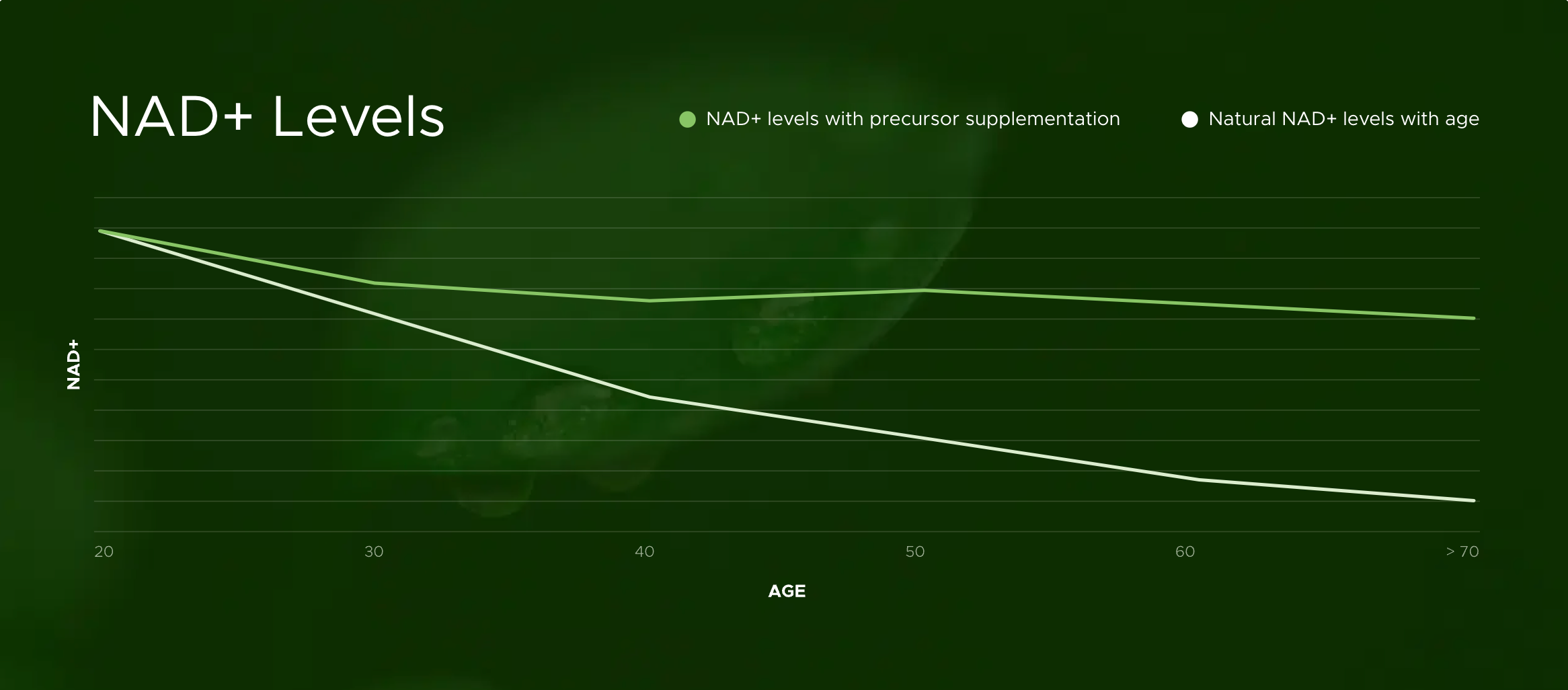 NAD+ Levels

NAD+ levels with precursor supplementation

Natural NAD+ levels with age

NAD+

20
30
40
50
60
> 70

AGE